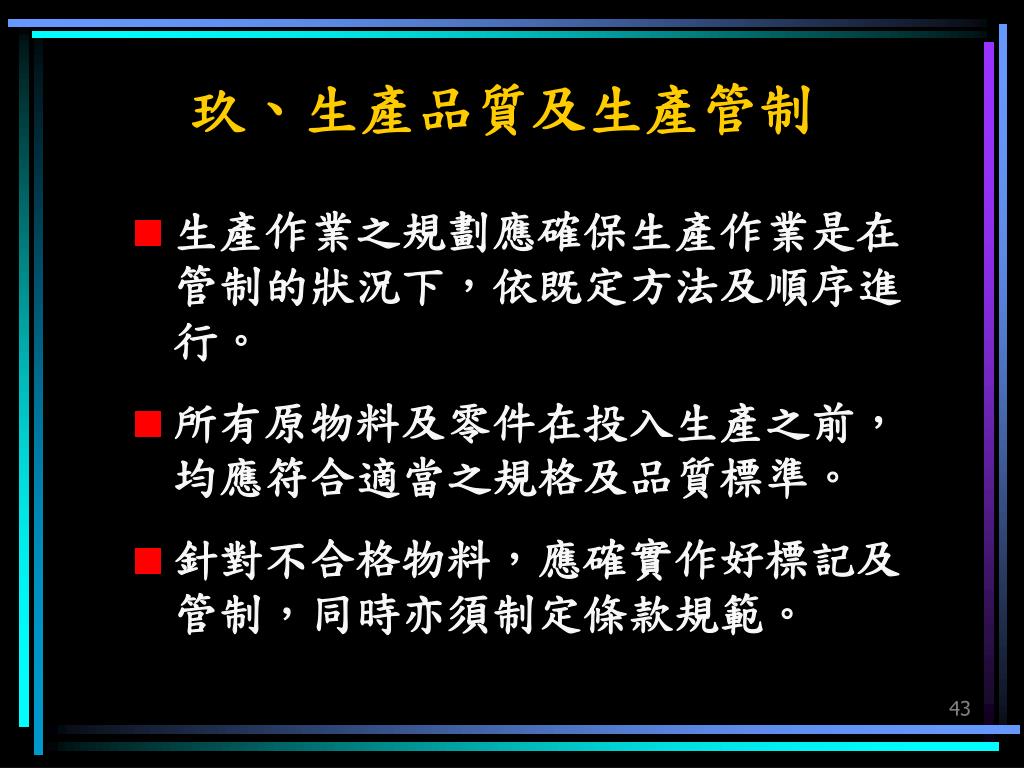 玖、生產品質及生產管制

■ 生產作業之規劃應確保生產作業是在管制的狀況下，依既定方法及順序進行。

■ 所有原物料及零件在投入生產之前，均應符合適當之規格及品質標準。

■ 針對不合格物料，應確實作好標記及管制，同時亦須制定條款規範。

43